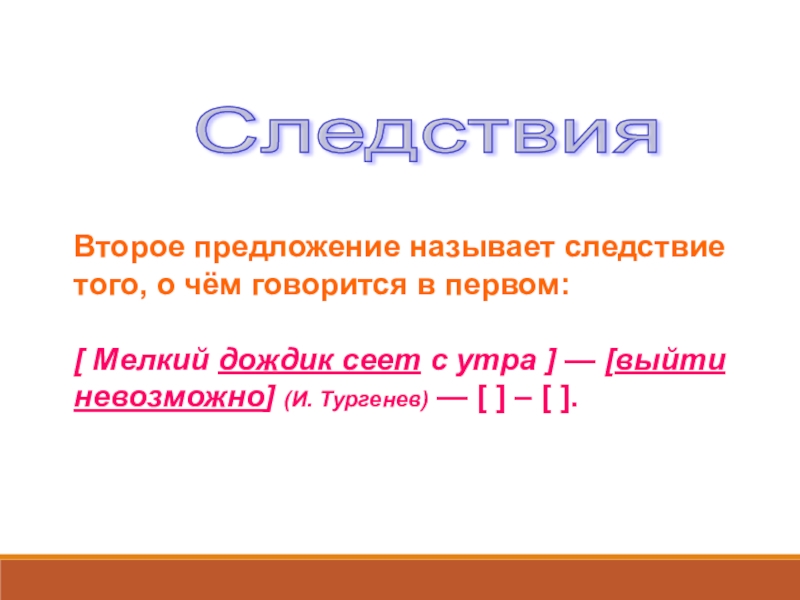 Следствия

Второе предложение называет следствие того, о чём говорится в первом:

[ Мелкий дождик сеет с утра ] — [выйти невозможно] (И. Тургенев) — [ ] – [ ].